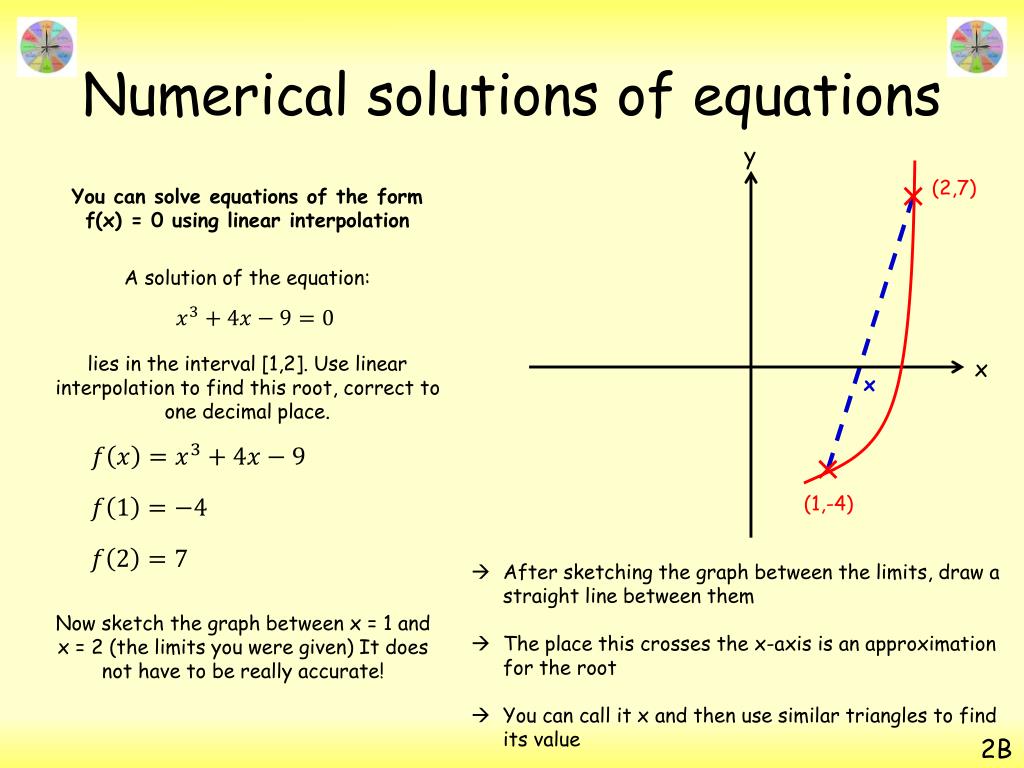 Numerical solutions of equations

You can solve equations of the form f(x) = 0 using linear interpolation

A solution of the equation:

$x^3 + 4x - 9 = 0$

lies in the interval [1,2]. Use linear interpolation to find this root, correct to one decimal place.

$f(x) = x^3 + 4x - 9$

$f(1) = -4$

$f(2) = 7$

Now sketch the graph between x = 1 and x = 2 (the limits you were given) It does not have to be really accurate!

y

(2,7)

x

x

(1,-4)

→ After sketching the graph between the limits, draw a straight line between them

→ The place this crosses the x-axis is an approximation for the root

→ You can call it x and then use similar triangles to find its value

2B